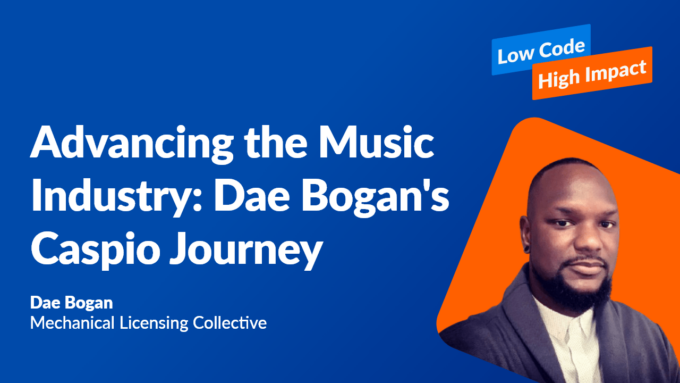 Low Code
High Impact

Advancing the Music Industry: Dae Bogan's Caspio Journey

Dae Bogan
Mechanical Licensing Collective